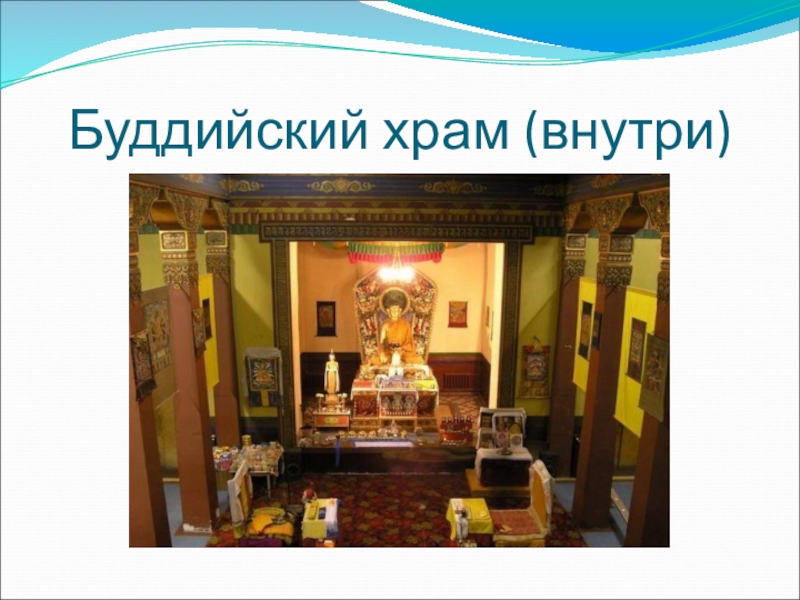 Буддийский храм (внутри)